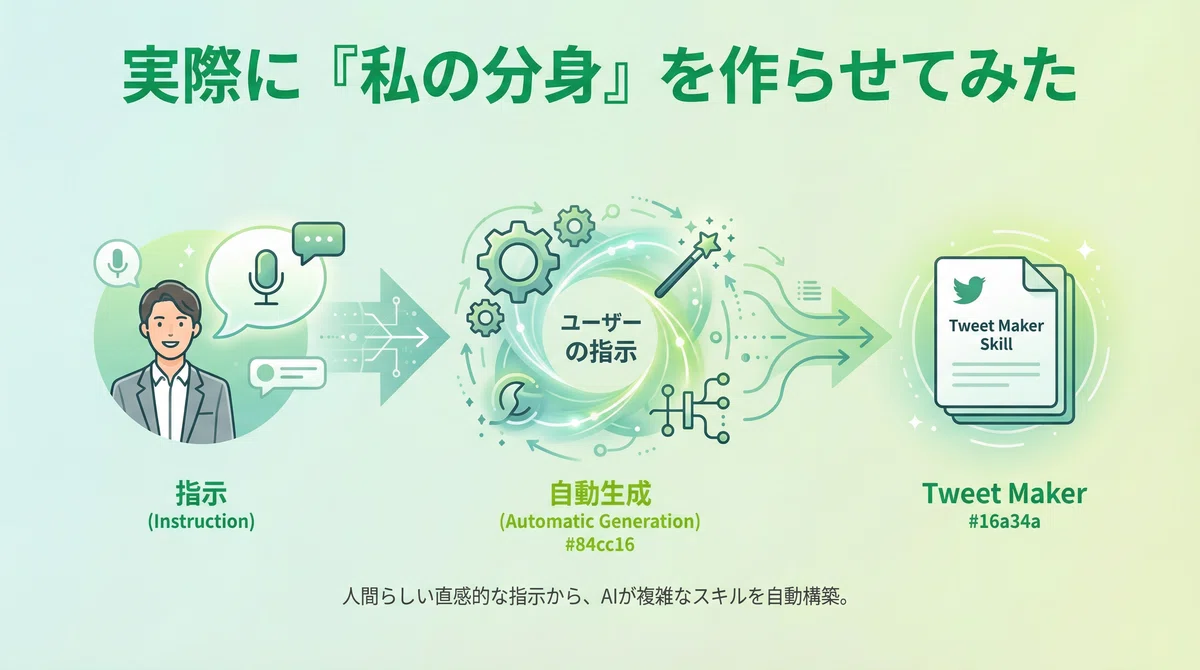 実際に『私の分身』を作らせてみた

ユーザーの指示

Tweet Maker Skill

指示
(Instruction)

自動生成
(Automatic Generation)
#84cc16

Tweet Maker
#16a34a

人間らしい直感的な指示から、AIが複雑なスキルを自動構築。